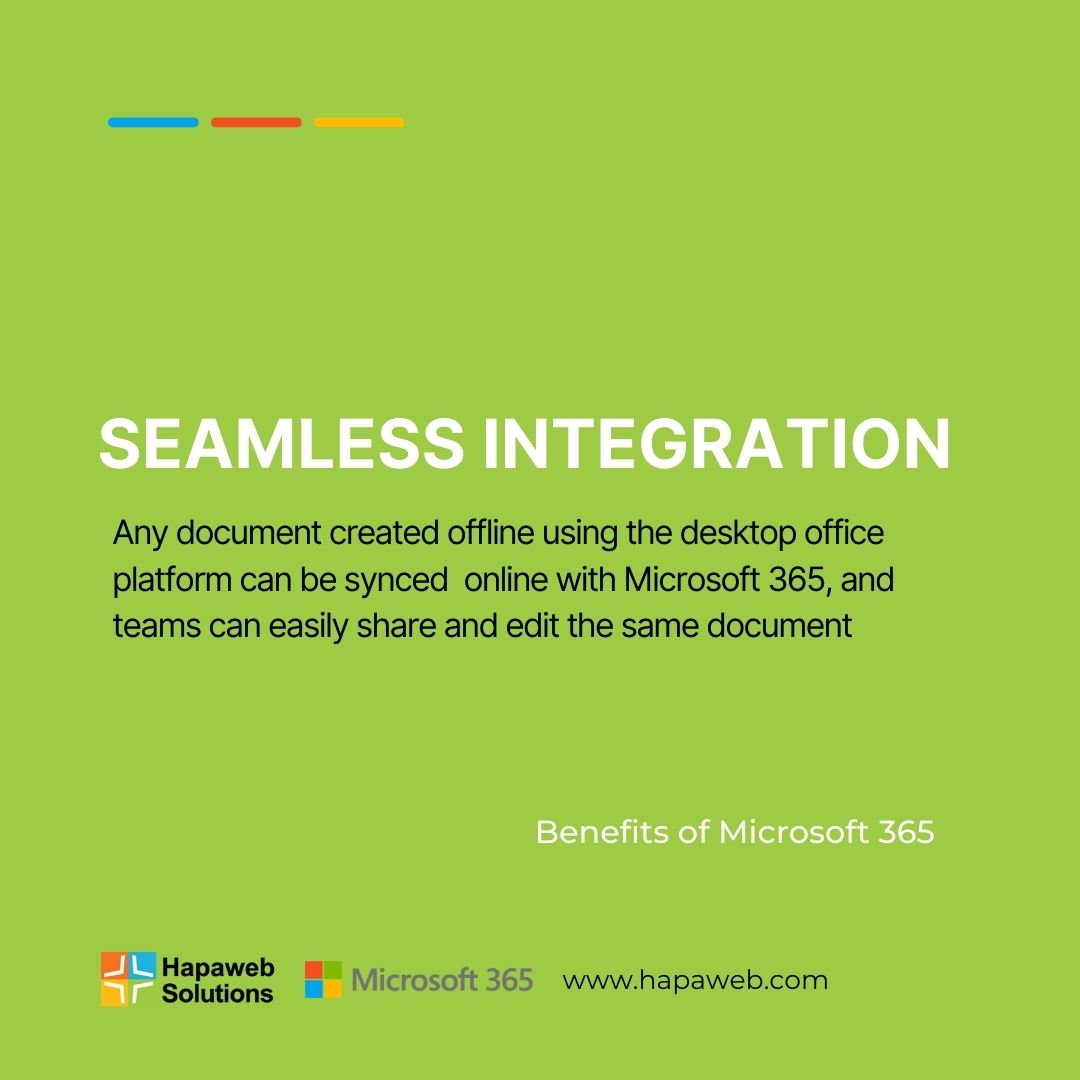 SEAMLESS INTEGRATION

Any document created offline using the desktop office platform can be synced online with Microsoft 365, and teams can easily share and edit the same document

Benefits of Microsoft 365

Hapaweb Solutions

Microsoft 365

www.hapaweb.com